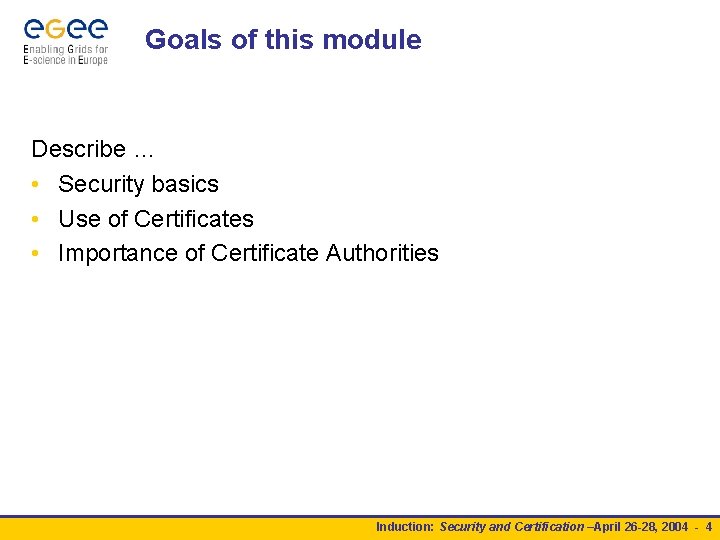 eGee
Enabling Grids for E-science in Europe

Goals of this module

Describe …
• Security basics
• Use of Certificates
• Importance of Certificate Authorities

Induction: Security and Certification –April 26-28, 2004 - 4